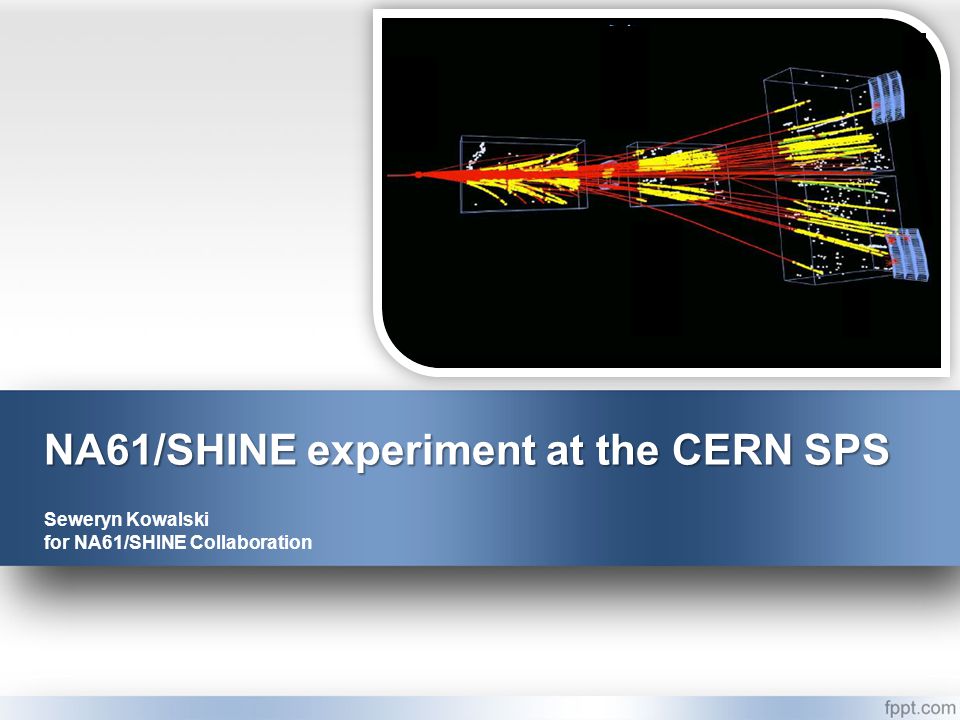 NA61/SHINE experiment at the CERN SPS

Seweryn Kowalski
for NA61/SHINE Collaboration

fppt.com